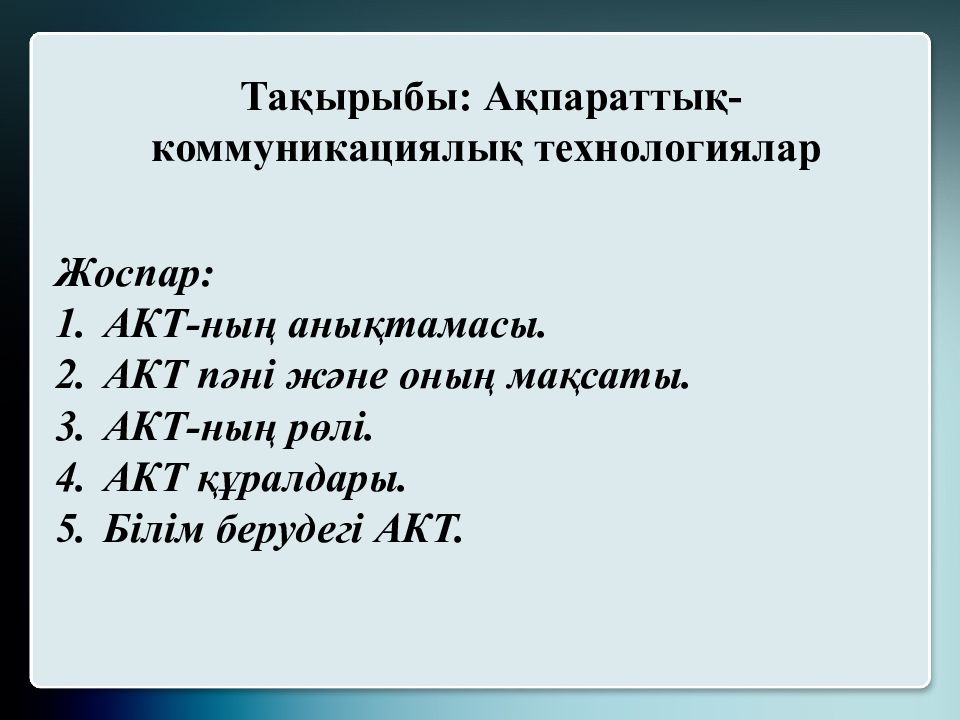 Тақырыбы: Ақпараттық-коммуникациялық технологиялар

Жоспар:
1. АКТ-ның анықтамасы.
2. АКТ пәні және оның мақсаты.
3. АКТ-ның рөлі.
4. АКТ құралдары.
5. Білім берудегі АКТ.